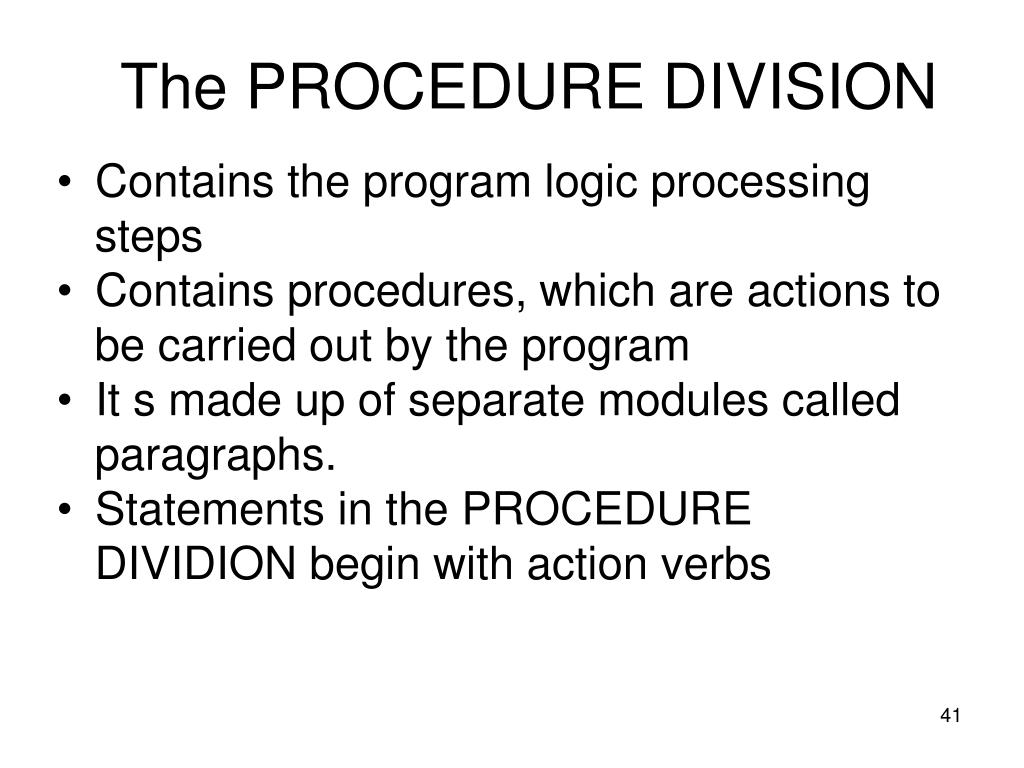 The PROCEDURE DIVISION

• Contains the program logic processing steps
• Contains procedures, which are actions to be carried out by the program
• It s made up of separate modules called paragraphs.
• Statements in the PROCEDURE DIVIDION begin with action verbs

41